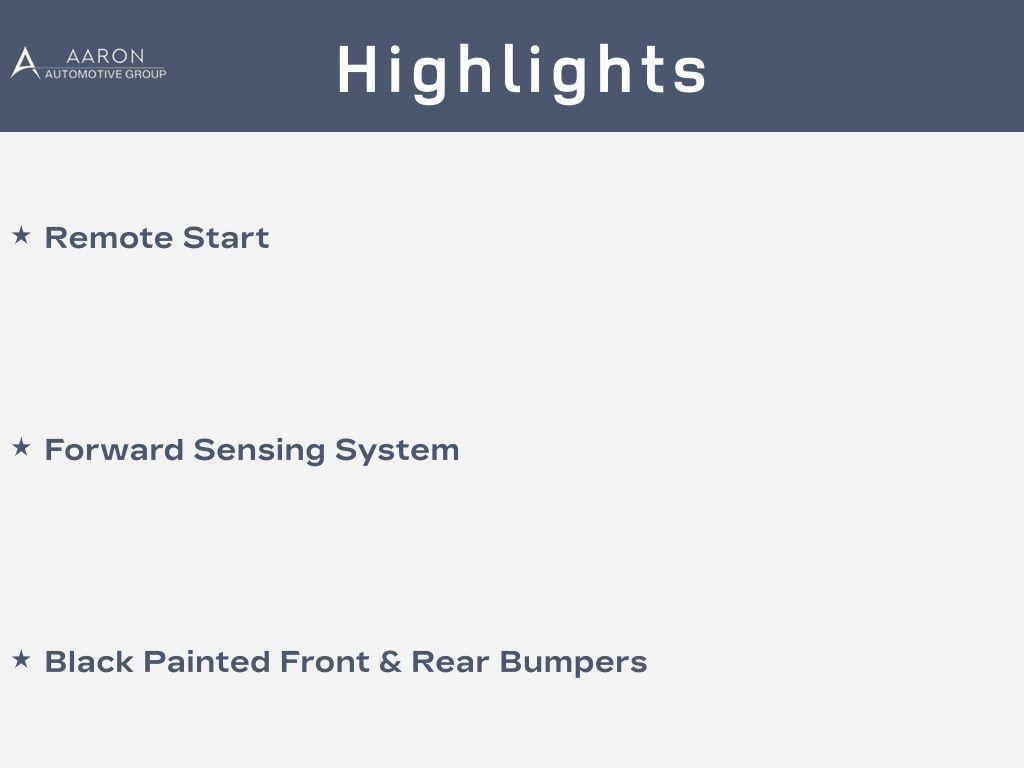 AARON
AUTOMOTIVE GROUP

Highlights

★ Remote Start

★ Forward Sensing System

★ Black Painted Front & Rear Bumpers